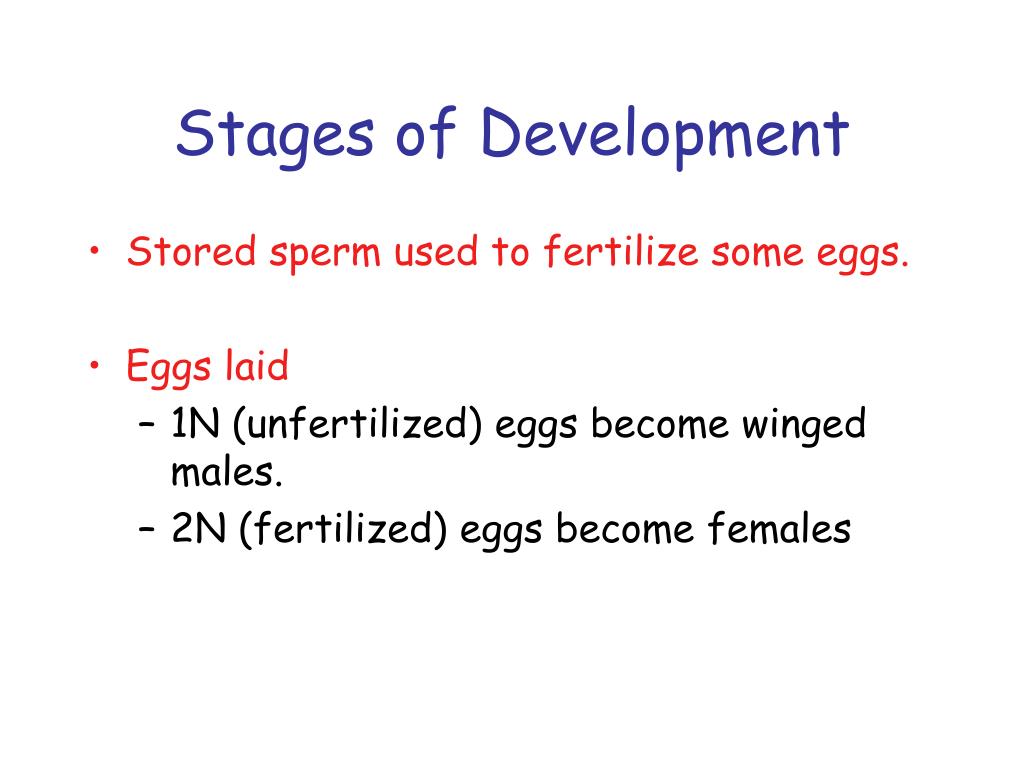 Stages of Development

• Stored sperm used to fertilize some eggs.

• Eggs laid
– 1N (unfertilized) eggs become winged males.
– 2N (fertilized) eggs become females